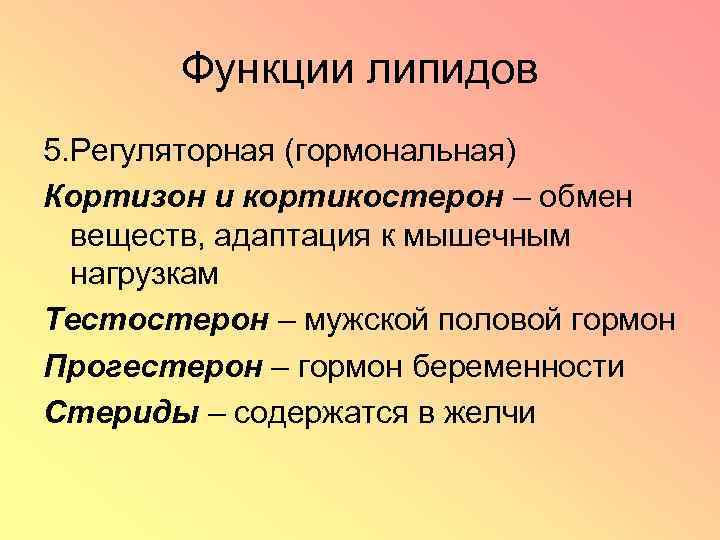 Функции липидов

5.Регуляторная (гормональная)

Кортизон и кортикостерон – обмен веществ, адаптация к мышечным нагрузкам

Тестостерон – мужской половой гормон

Прогестерон – гормон беременности

Стериды – содержатся в желчи